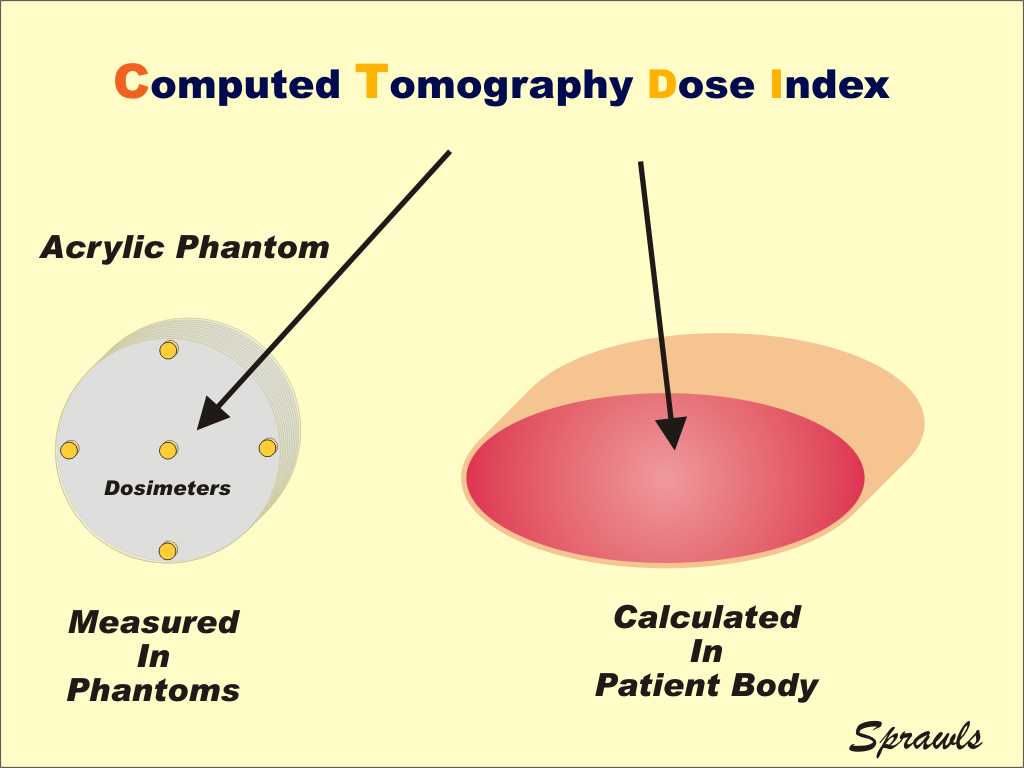 Computed Tomography Dose Index

Acrylic Phantom

Dosimeters

Measured
In
Phantoms

Calculated
In
Patient Body

Sprawls